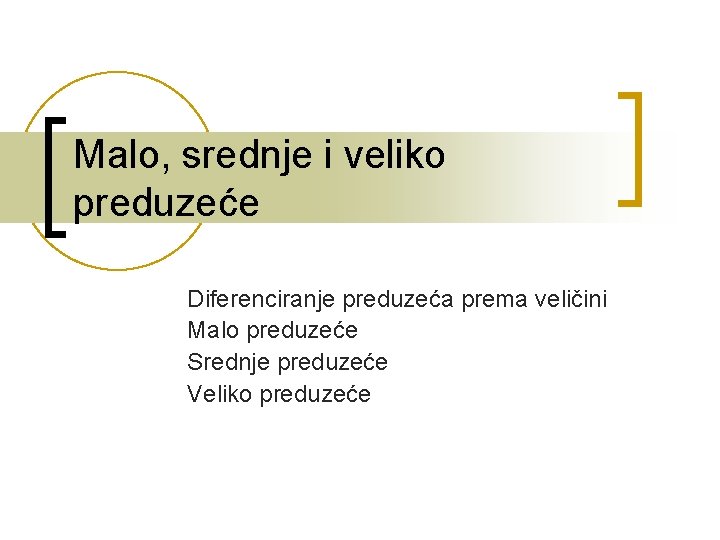 Malo, srednje i veliko preduzeće

Diferenciranje preduzeća prema veličini
Malo preduzeće
Srednje preduzeće
Veliko preduzeće